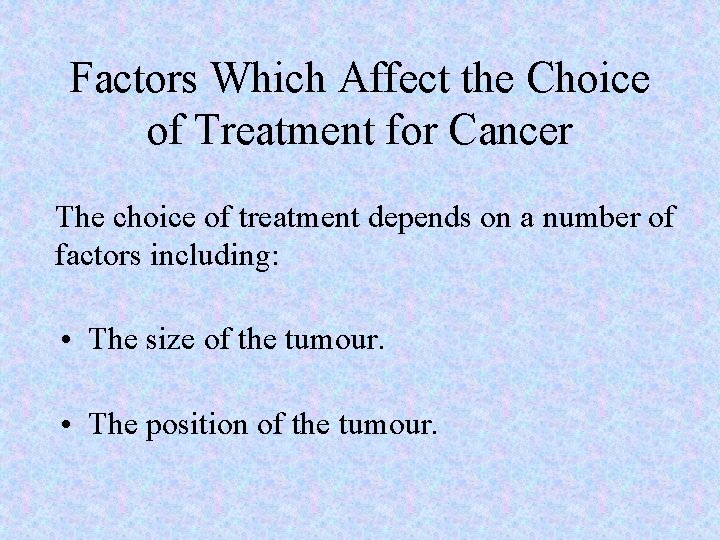 Factors Which Affect the Choice of Treatment for Cancer

The choice of treatment depends on a number of factors including:

• The size of the tumour.

• The position of the tumour.